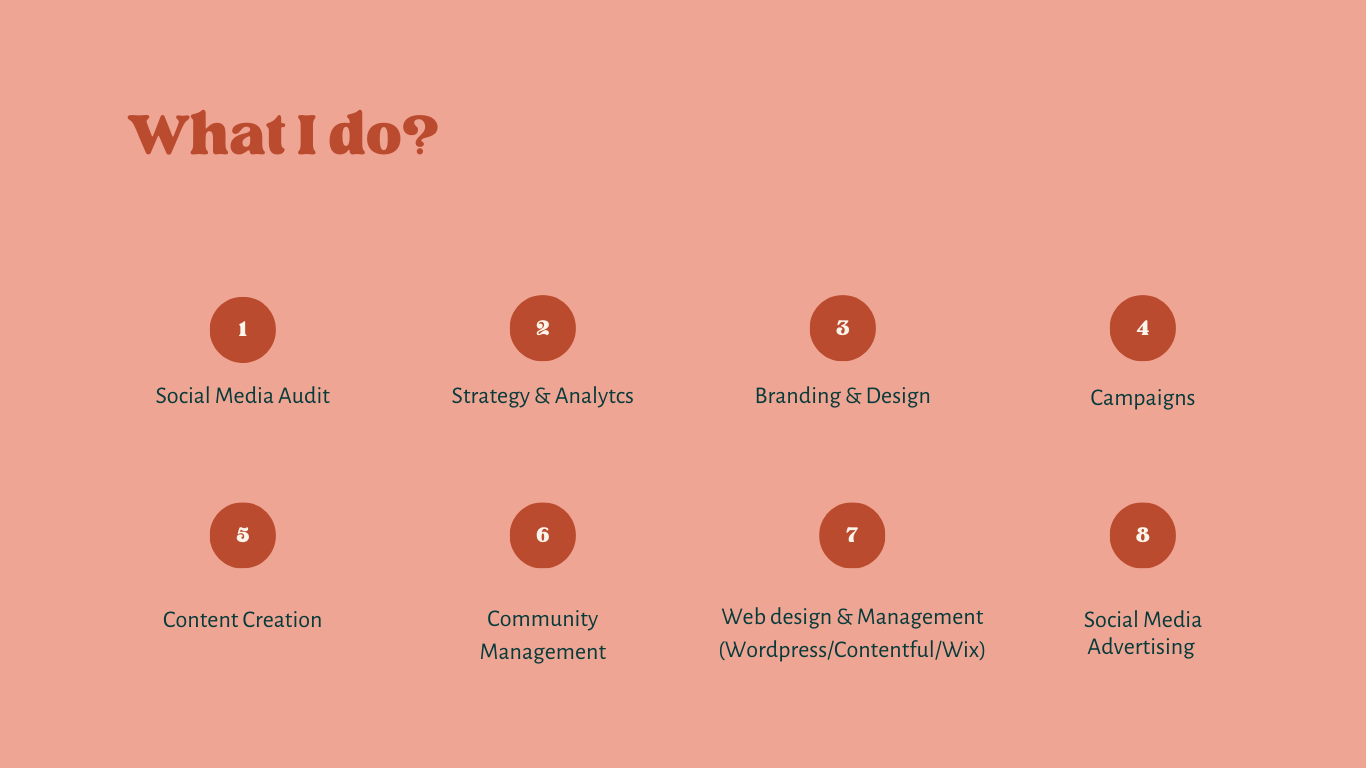 What I do?

1

Social Media Audit

2

Strategy & Analytcs

3

Branding & Design

4

Campaigns

5

Content Creation

6

Community Management

7

Web design & Management (Wordpress/Contentful/Wix)

8

Social Media Advertising